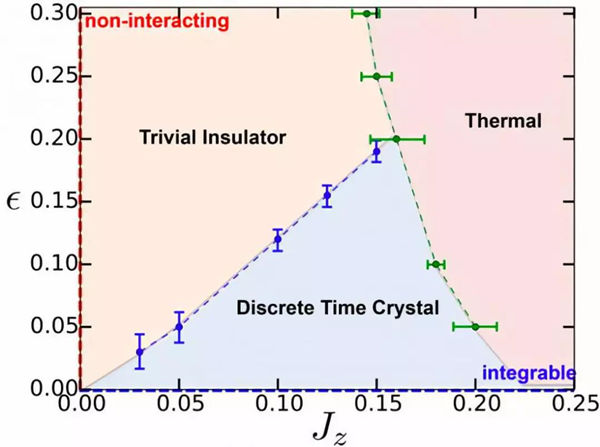 0.30
0.25
0.20
0.15
0.10
0.05
0.00
$\epsilon$
non-interacting
Trivial Insulator
Thermal
Discrete Time Crystal
integrable
0.00
0.05
0.10
0.15
0.20
0.25
$J_z$